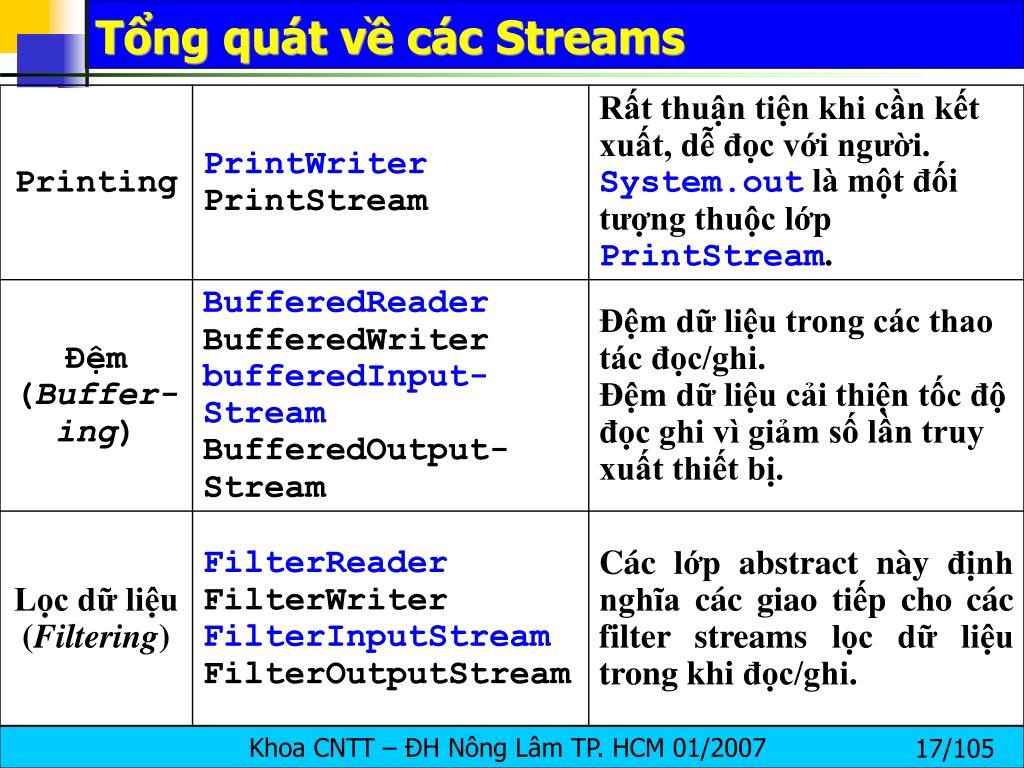 Tổng quát về các Streams

| Printing | PrintWriter PrintStream | Rất thuận tiện khi cần kết xuất, dễ đọc với người. System.out là một đối tượng thuộc lớp PrintStream. |
|---|---|---|
| Đệm (Buffering) | BufferedReader BufferedWriter bufferedInputStream BufferedOutputStream | Đệm dữ liệu trong các thao tác đọc/ghi. Đệm dữ liệu cải thiện tốc độ đọc ghi vì giảm số lần truy xuất thiết bị. |
| Lọc dữ liệu (Filtering) | FilterReader FilterWriter FilterInputStream FilterOutputStream | Các lớp abstract này định nghĩa các giao tiếp cho các filter streams lọc dữ liệu trong khi đọc/ghi. |

Khoa CNTT – ĐH Nông Lâm TP. HCM 01/2007 17/105